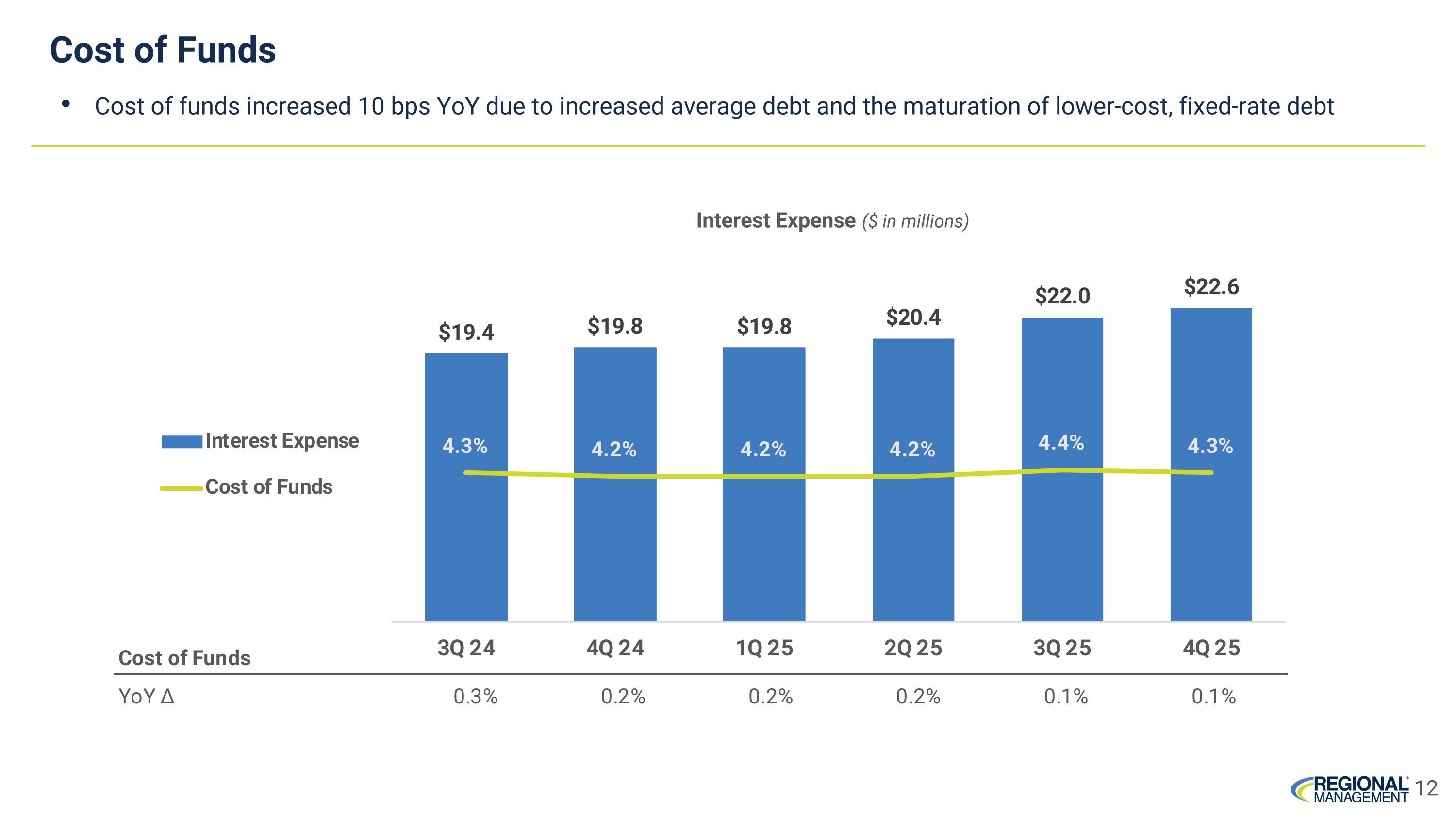 Cost of Funds

• Cost of funds increased 10 bps YoY due to increased average debt and the maturation of lower-cost, fixed-rate debt

Interest Expense ($ in millions)

Interest Expense
Cost of Funds

$19.4 $19.8 $19.8 $20.4 $22.0 $22.6

4.3% 4.2% 4.2% 4.2% 4.4% 4.3%

| Cost of Funds | 3Q 24 | 4Q 24 | 1Q 25 | 2Q 25 | 3Q 25 | 4Q 25 |
|---|---|---|---|---|---|---|
| YoY Δ | 0.3% | 0.2% | 0.2% | 0.2% | 0.1% | 0.1% |

REGIONAL MANAGEMENT 12